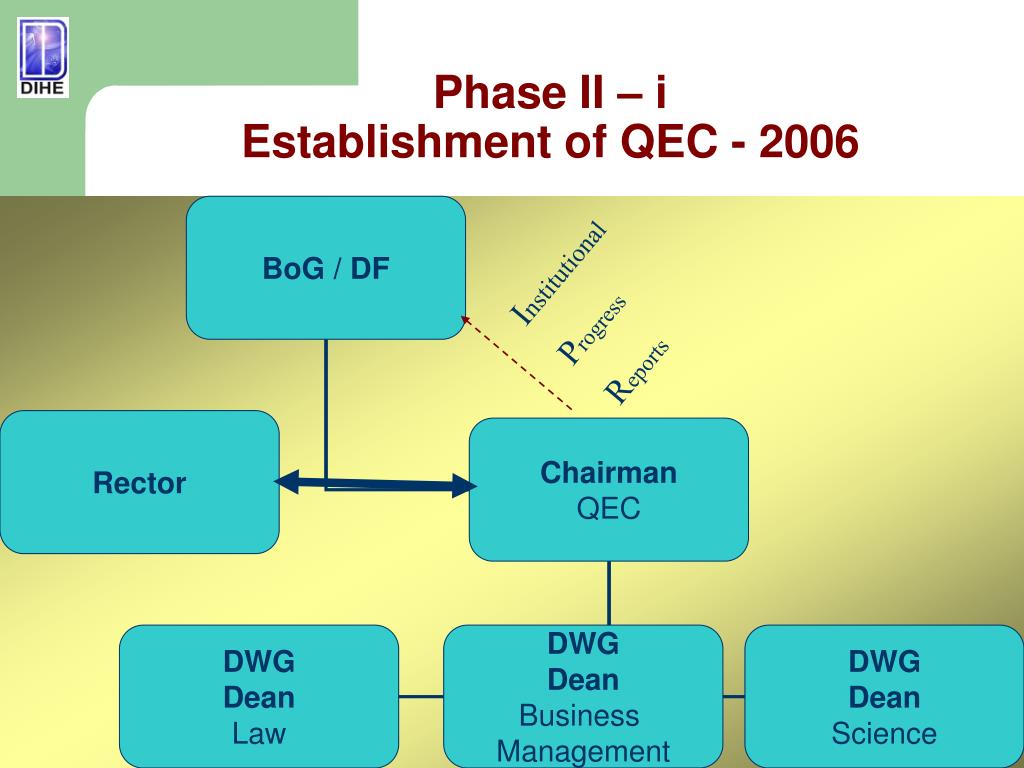 DIHE

Phase II – i
Establishment of QEC - 2006

BoG / DF

Institutional
Progress
Reports

Rector

Chairman
QEC

DWG
Dean
Law

DWG
Dean
Business Management

DWG
Dean
Science